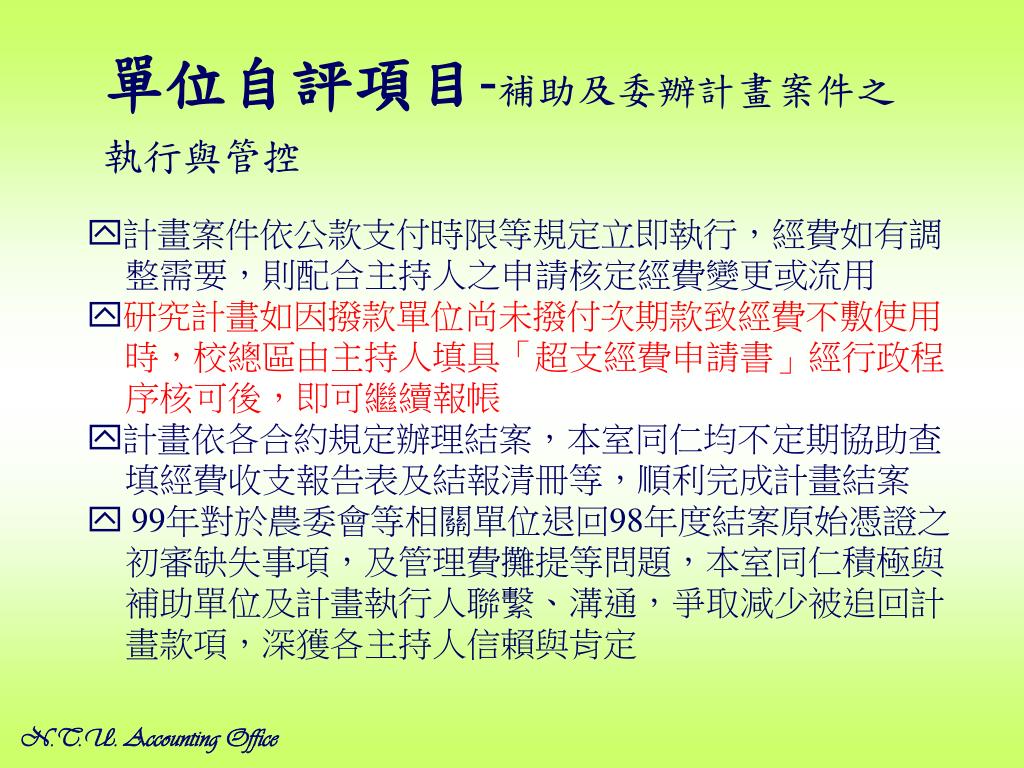 單位自評項目-補助及委辦計畫案件之執行與管控

計畫案件依公款支付時限等規定立即執行，經費如有調整需要，則配合主持人之申請核定經費變更或流用

研究計畫如因撥款單位尚未撥付次期款致經費不敷使用時，校總區由主持人填具「超支經費申請書」經行政程序核可後，即可繼續報帳

計畫依各合約規定辦理結案，本室同仁均不定期協助查填經費收支報告表及結報清冊等，順利完成計畫結案

99年對於農委會等相關單位退回98年度結案原始憑證之初審缺失事項，及管理費攤提等問題，本室同仁積極與補助單位及計畫執行人聯繫、溝通，爭取減少被追回計畫款項，深獲各主持人信賴與肯定

N.T.U. Accounting Office